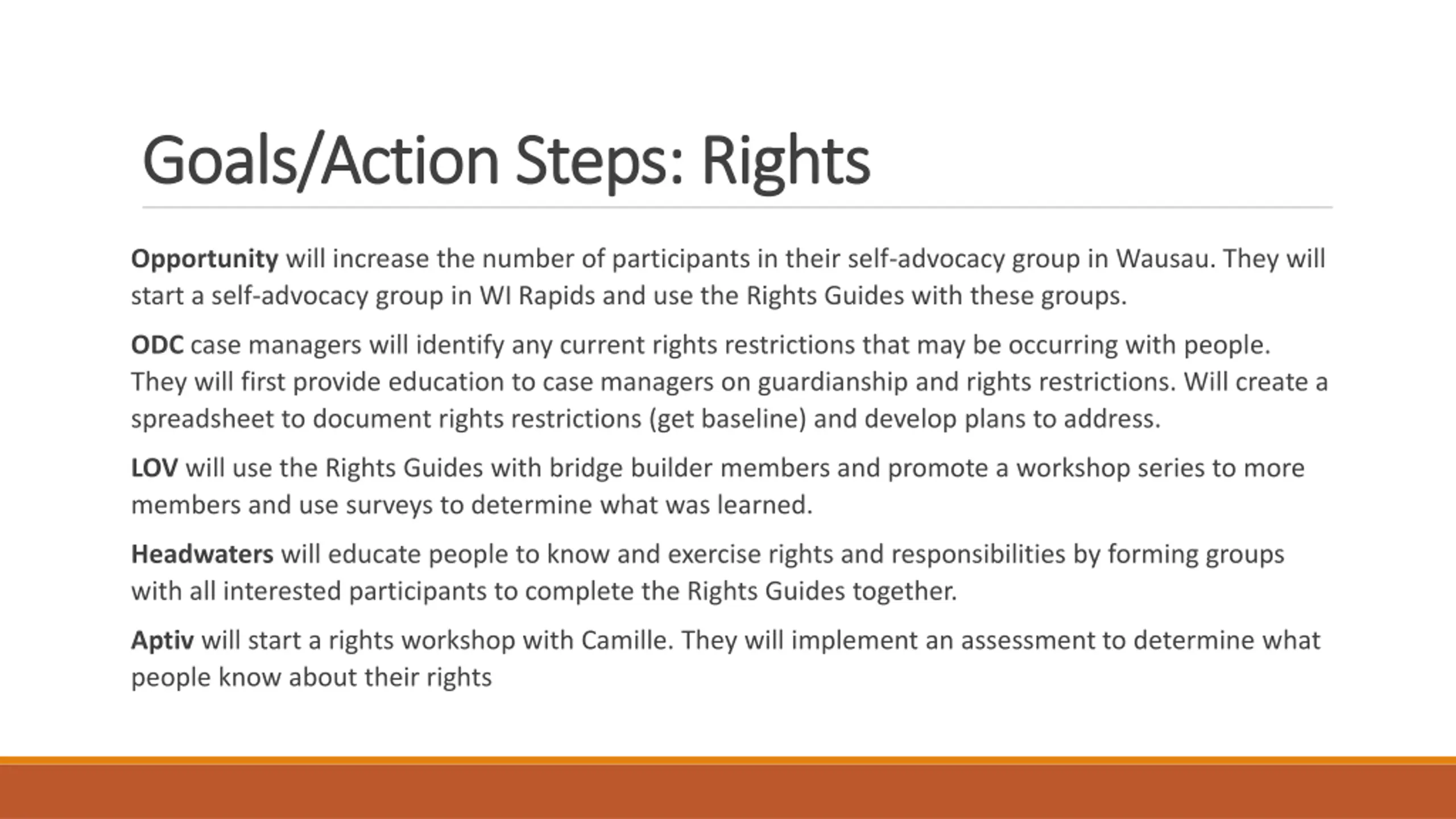 Goals/Action Steps: Rights

Opportunity will increase the number of participants in their self-advocacy group in Wausau. They will start a self-advocacy group in WI Rapids and use the Rights Guides with these groups.

ODC case managers will identify any current rights restrictions that may be occurring with people. They will first provide education to case managers on guardianship and rights restrictions. Will create a spreadsheet to document rights restrictions (get baseline) and develop plans to address.

LOV will use the Rights Guides with bridge builder members and promote a workshop series to more members and use surveys to determine what was learned.

Headwaters will educate people to know and exercise rights and responsibilities by forming groups with all interested participants to complete the Rights Guides together.

Aptiv will start a rights workshop with Camille. They will implement an assessment to determine what people know about their rights